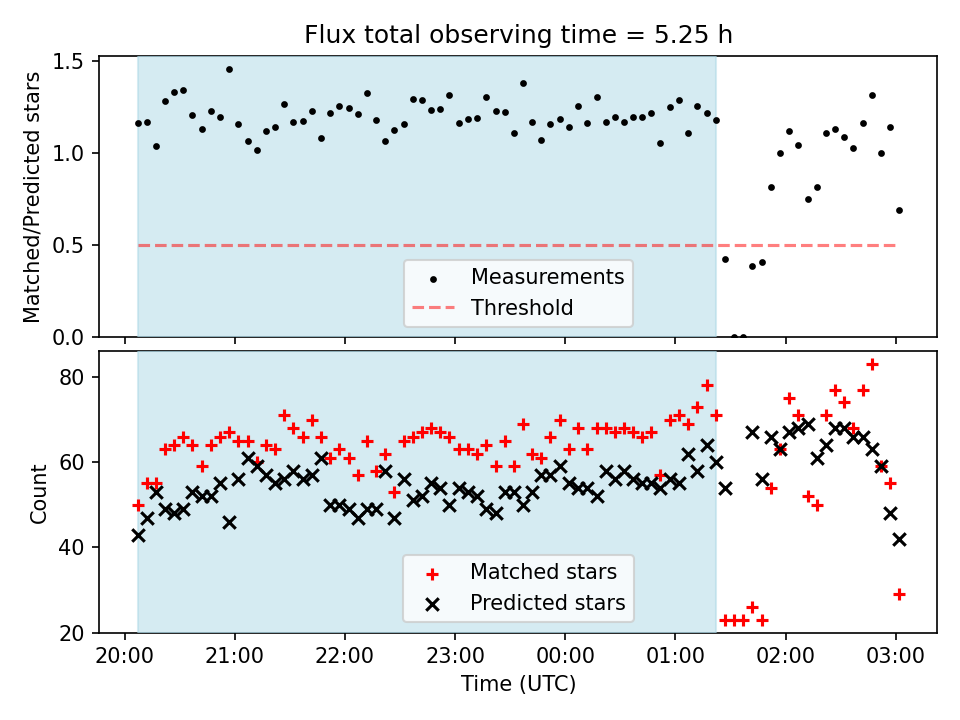 Flux total observing time = 5.25 h

Matched/Predicted stars

1.5
1.0
0.5
0.0

Measurements
Threshold

Count

80
60
40
20

Matched stars
Predicted stars

20:00 21:00 22:00 23:00 00:00 01:00 02:00 03:00

Time (UTC)